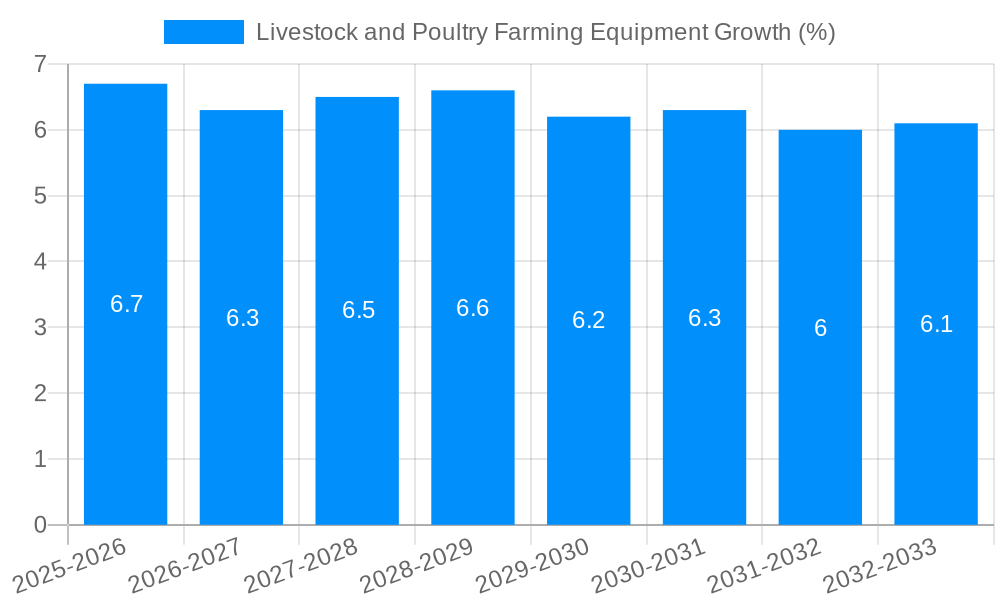 Livestock and Poultry Farming Equipment Growth (%)

7
6
5
4
3
2
1
0

6.7
6.3
6.5
6.6
6.2
6.3
6
6.1

2025-2026
2026-2027
2027-2028
2028-2029
2029-2030
2030-2031
2031-2032
2032-2033